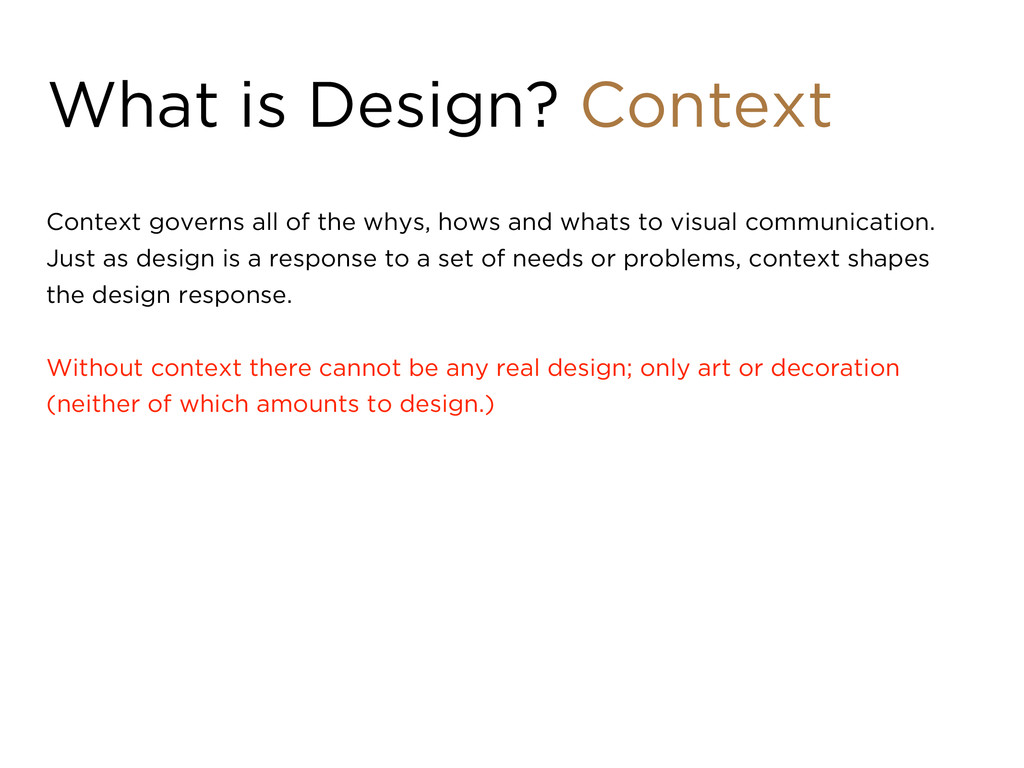 What is Design? Context

Context governs all of the whys, hows and whats to visual communication. Just as design is a response to a set of needs or problems, context shapes the design response.

Without context there cannot be any real design; only art or decoration (neither of which amounts to design.)